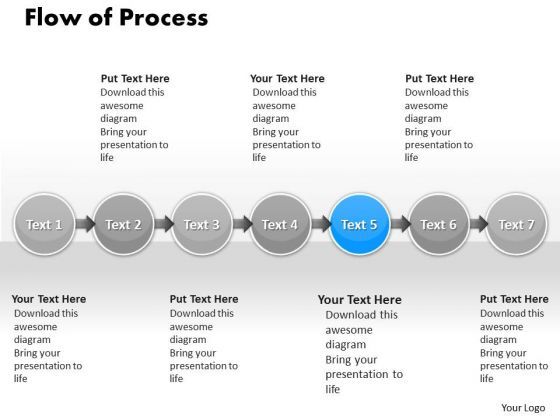 Flow of Process

Put Text Here
Download this awesome diagram
Bring your presentation to life

Your Text Here
Download this awesome diagram
Bring your presentation to life

Put Text Here
Download this awesome diagram
Bring your presentation to life

Text 1
Text 2
Text 3
Text 4
Text 5
Text 6
Text 7

Your Text Here
Download this awesome diagram
Bring your presentation to life

Put Text Here
Download this awesome diagram
Bring your presentation to life

Your Text Here
Download this awesome diagram
Bring your presentation to life

Put Text Here
Download this awesome diagram
Bring your presentation to life

Your Logo